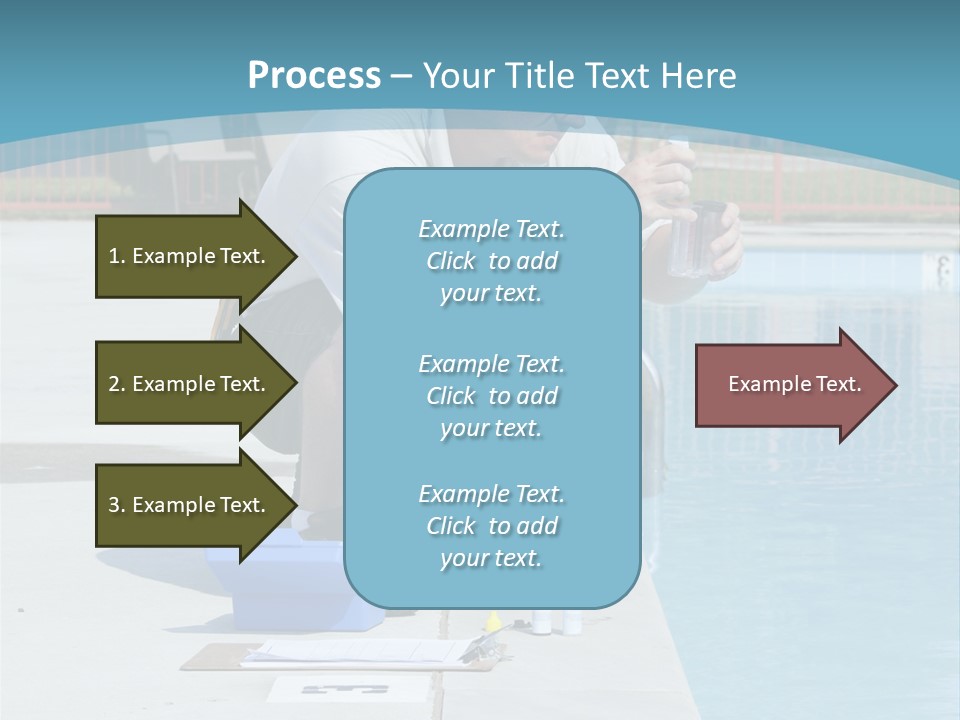 Process – Your Title Text Here

1. Example Text.

2. Example Text.

3. Example Text.

Example Text. Click to add your text.

Example Text. Click to add your text.

Example Text. Click to add your text.

Example Text.